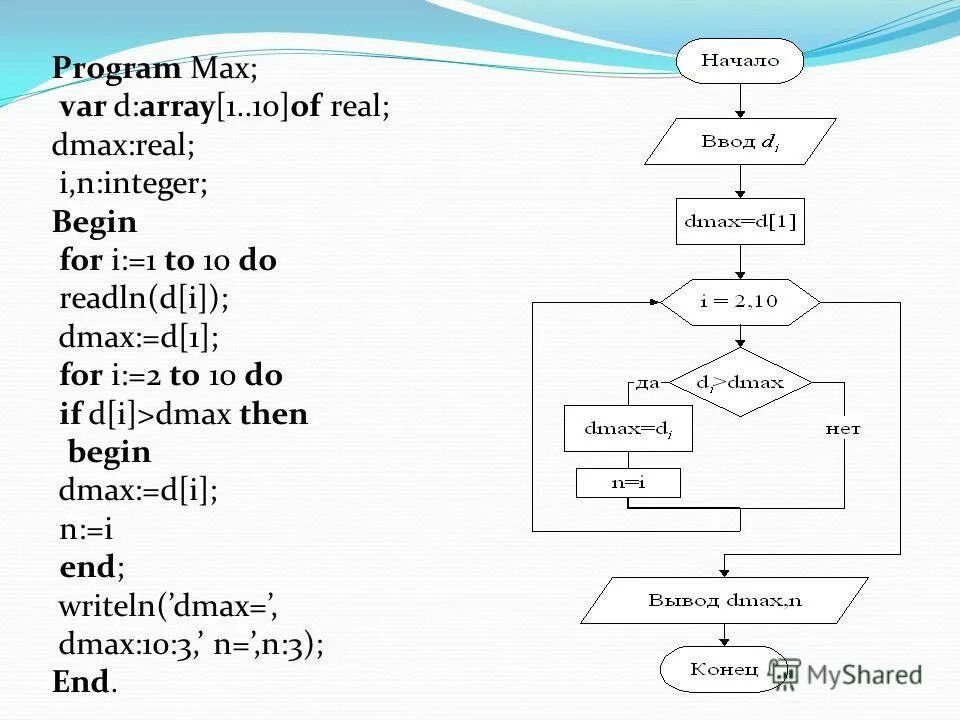 Program Max;
var d:array[1..10]of real;
dmax:real;
i,n:integer;
Begin
for i:=1 to 10 do
readln(d[i]);
dmax:=d[1];
for i:=2 to 10 do
if d[i]>dmax then
begin
dmax:=d[i];
n:=i
end;
writeln(’dmax=’,
dmax:10:3,’ n=’,n:3);
End.

Начало

Ввод $d_i$

dmax=d[1]

i = 2,10

да

$d_i$>dmax

нет

dmax=$d_i$

n=i

Вывод dmax,n

Конец

MyShared